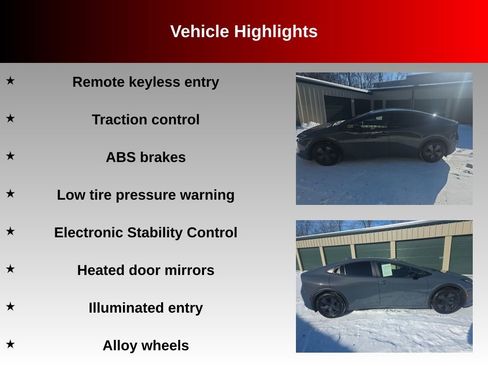 Vehicle Highlights

★ Remote keyless entry

★ Traction control

★ ABS brakes

★ Low tire pressure warning

★ Electronic Stability Control

★ Heated door mirrors

★ Illuminated entry

★ Alloy wheels